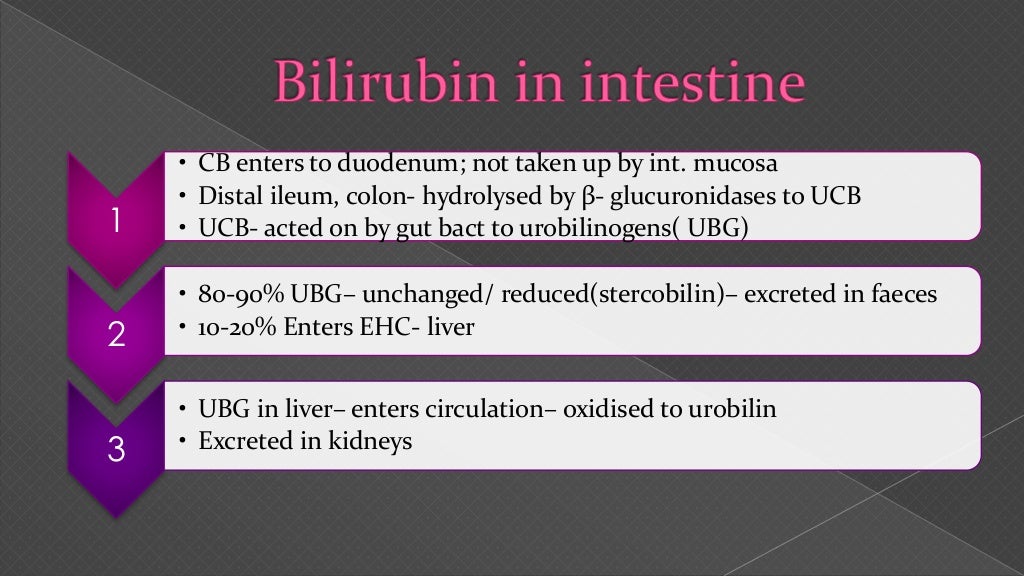 Bilirubin in intestine

1

• CB enters to duodenum; not taken up by int. mucosa
• Distal ileum, colon- hydrolysed by β- glucuronidases to UCB
• UCB- acted on by gut bact to urobilinogens( UBG)

2

• 80-90% UBG– unchanged/ reduced(stercobilin)– excreted in faeces
• 10-20% Enters EHC- liver

3

• UBG in liver– enters circulation– oxidised to urobilin
• Excreted in kidneys